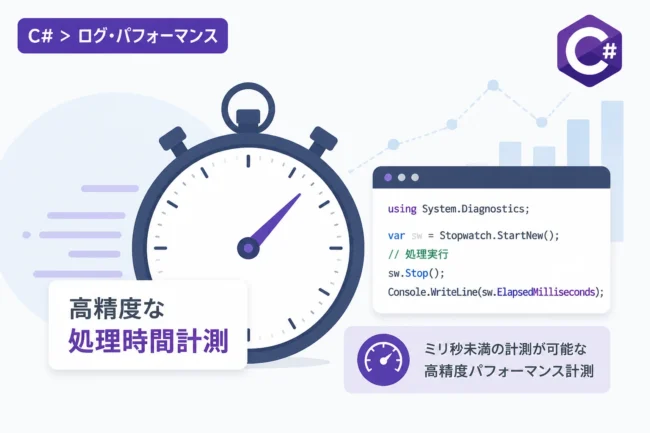 C# > ログ・パフォーマンス

C#

using System.Diagnostics;

var sw = Stopwatch.StartNew();
// 処理実行
sw.Stop();
Console.WriteLine(sw.ElapsedMilliseconds);

高精度な
処理時間計測

ミリ秒未満の計測が可能な
高精度パフォーマンス計測